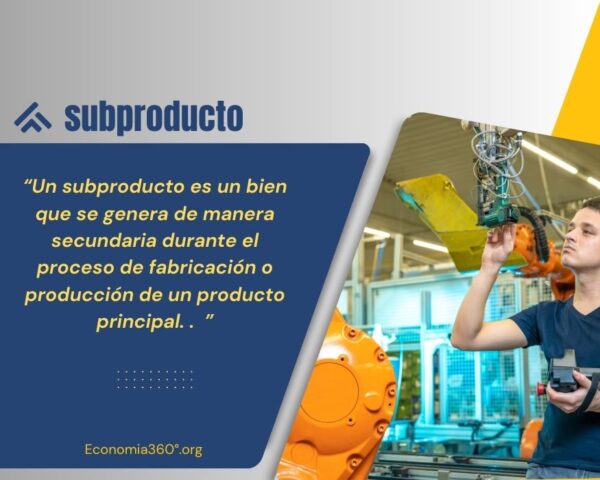 subproducto

“Un subproducto es un bien que se genera de manera secundaria durante el proceso de fabricación o producción de un producto principal. . ”

Economia360°.org